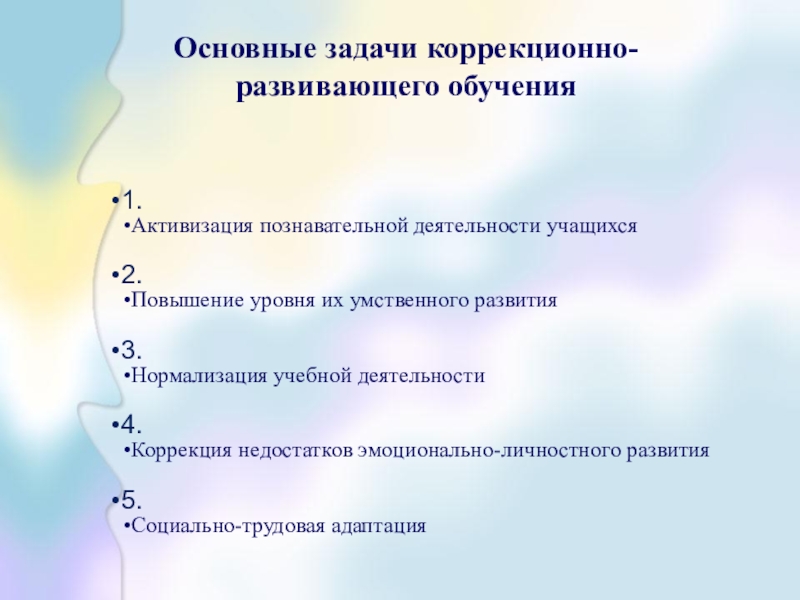 Основные задачи коррекционно-развивающего обучения

•1.
•Активизация познавательной деятельности учащихся

•2.
•Повышение уровня их умственного развития

•3.
•Нормализация учебной деятельности

•4.
•Коррекция недостатков эмоционально-личностного развития

•5.
•Социально-трудовая адаптация